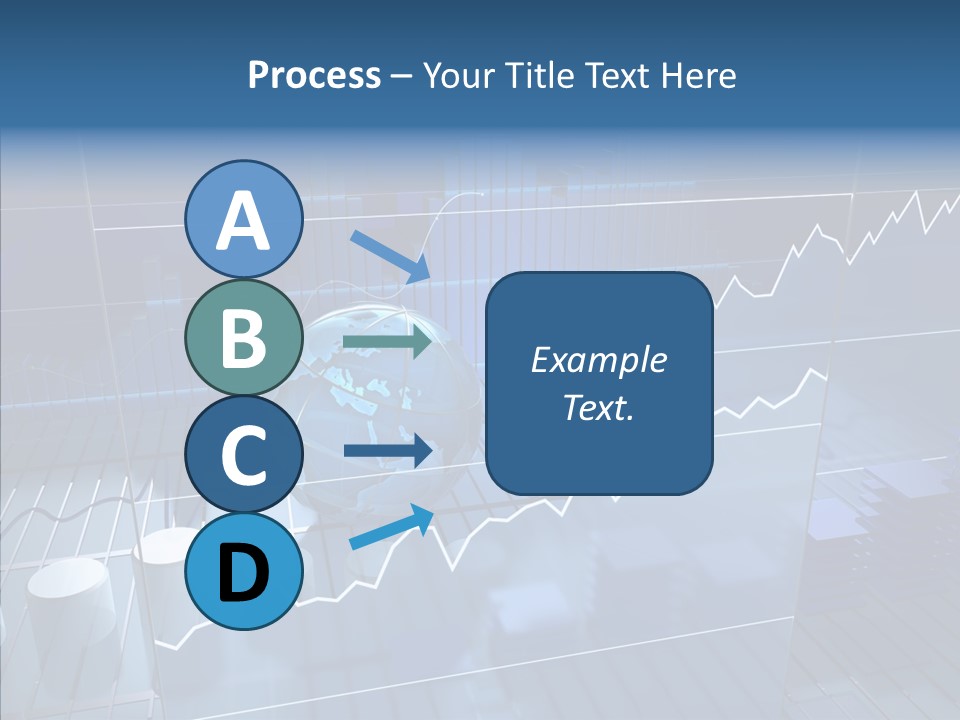 Process – Your Title Text Here

A

B

C

D

Example Text.